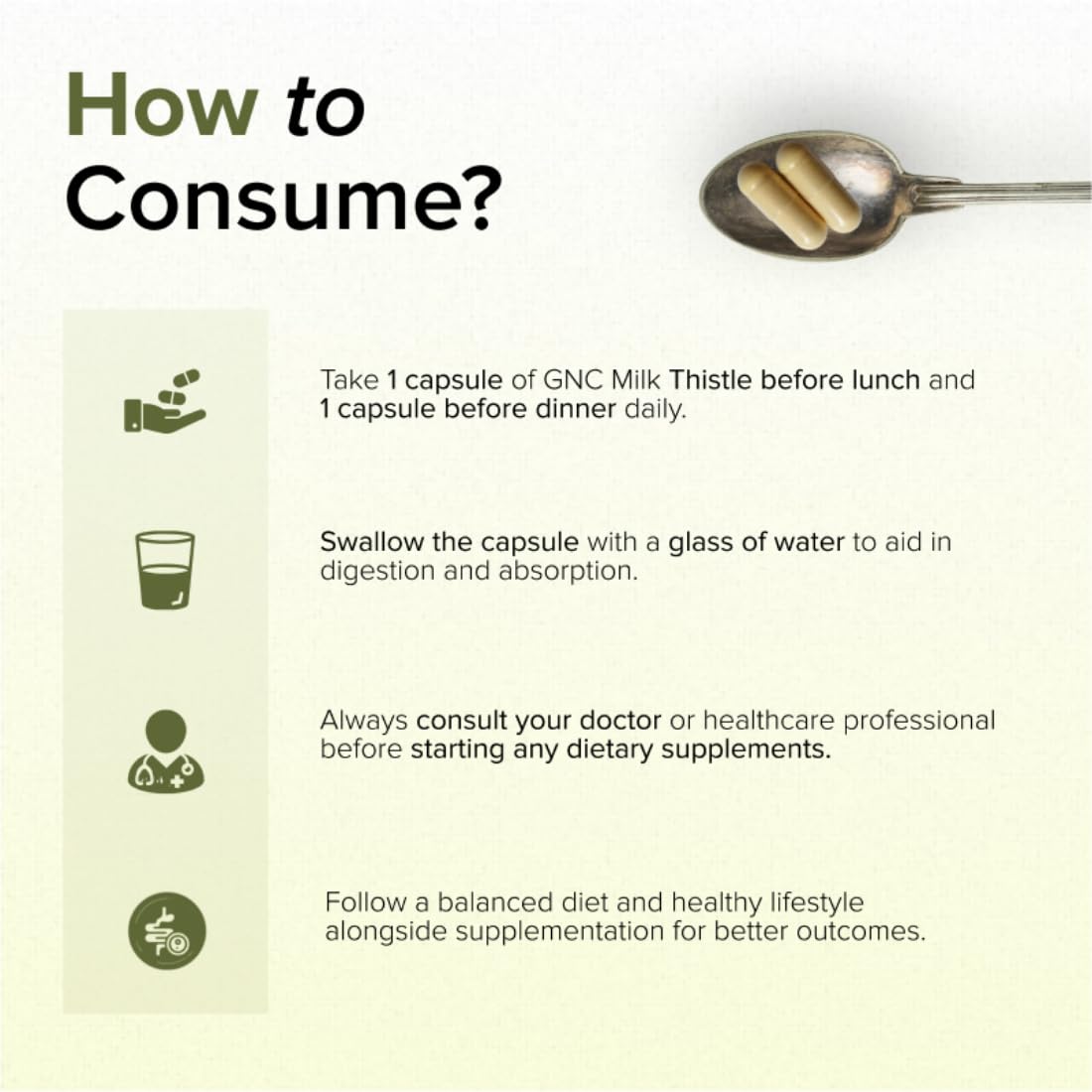 How to Consume?

Take 1 capsule of GNC Milk Thistle before lunch and 1 capsule before dinner daily.

Swallow the capsule with a glass of water to aid in digestion and absorption.

Always consult your doctor or healthcare professional before starting any dietary supplements.

Follow a balanced diet and healthy lifestyle alongside supplementation for better outcomes.